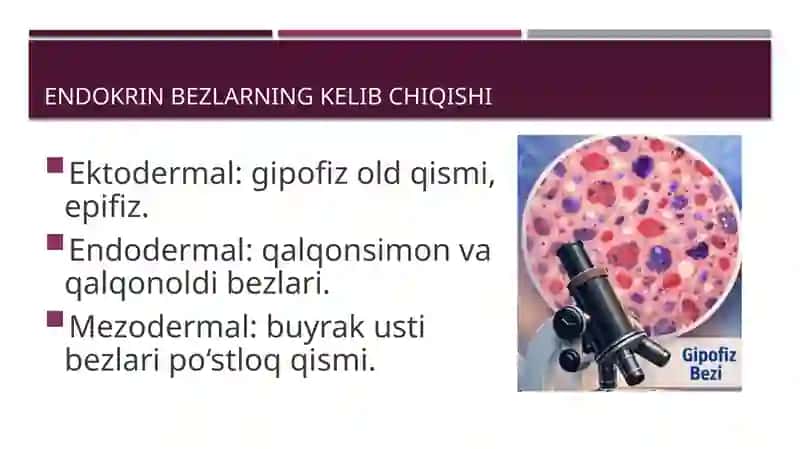 ENDOKRIN BEZLARNING KELIB CHIQISHI

Ektodermal: gipofiz old qismi, epifiz.

Endodermal: qalqonsimon va qalqonoldi bezlari.

Mezodermal: buyrak usti bezlari po‘stloq qismi.

Gipofiz Bezi